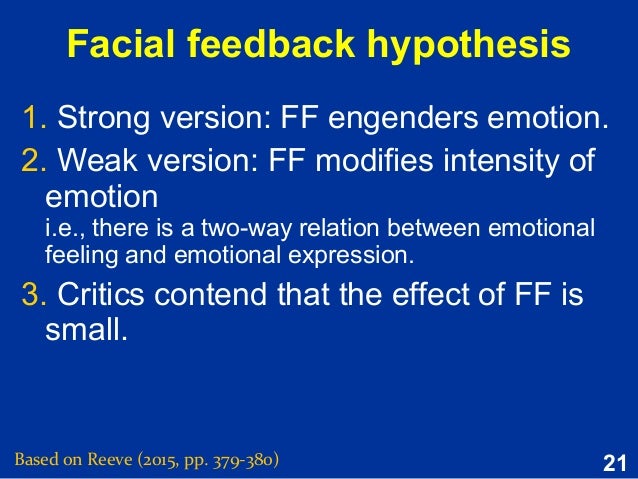 Facial feedback hypothesis

1. Strong version: FF engenders emotion.

2. Weak version: FF modifies intensity of emotion
i.e., there is a two-way relation between emotional feeling and emotional expression.

3. Critics contend that the effect of FF is small.

Based on Reeve (2015, pp. 379-380)

21